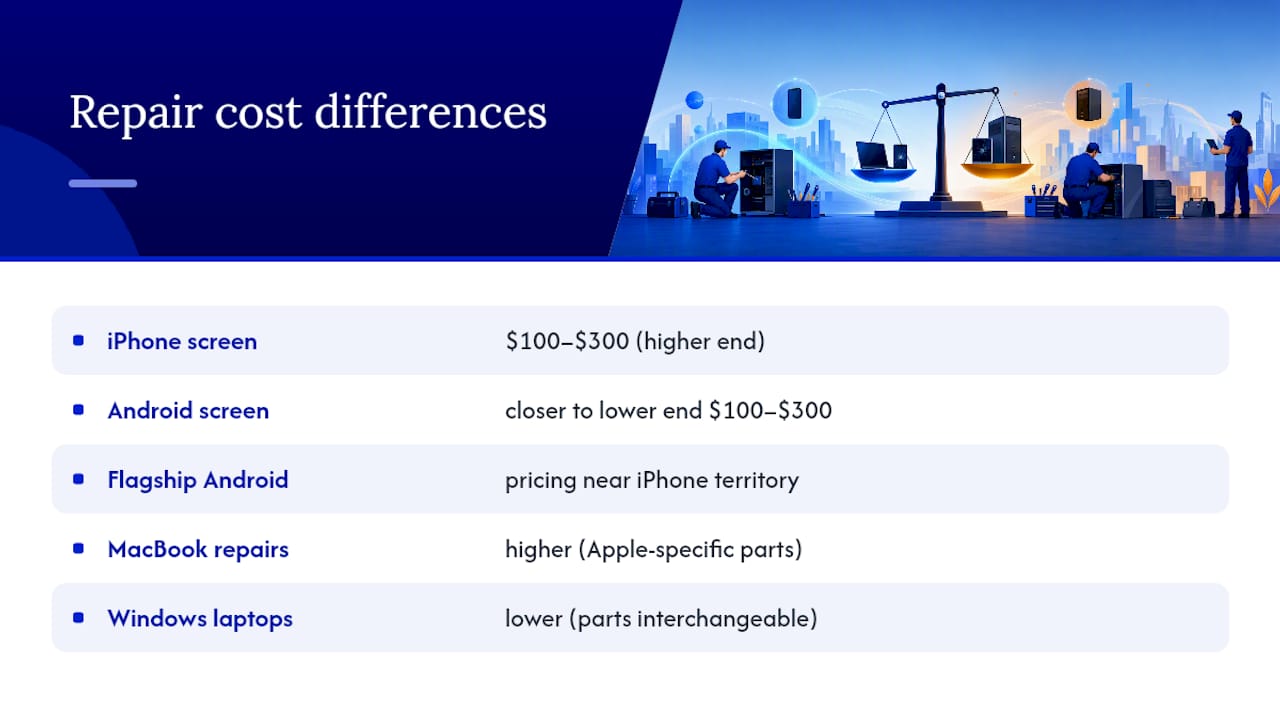 Repair cost differences

| | |
|---|---|
| iPhone screen | \$100–\$300 (higher end) |
| Android screen | closer to lower end \$100–\$300 |
| Flagship Android | pricing near iPhone territory |
| MacBook repairs | higher (Apple-specific parts) |
| Windows laptops | lower (parts interchangeable) |